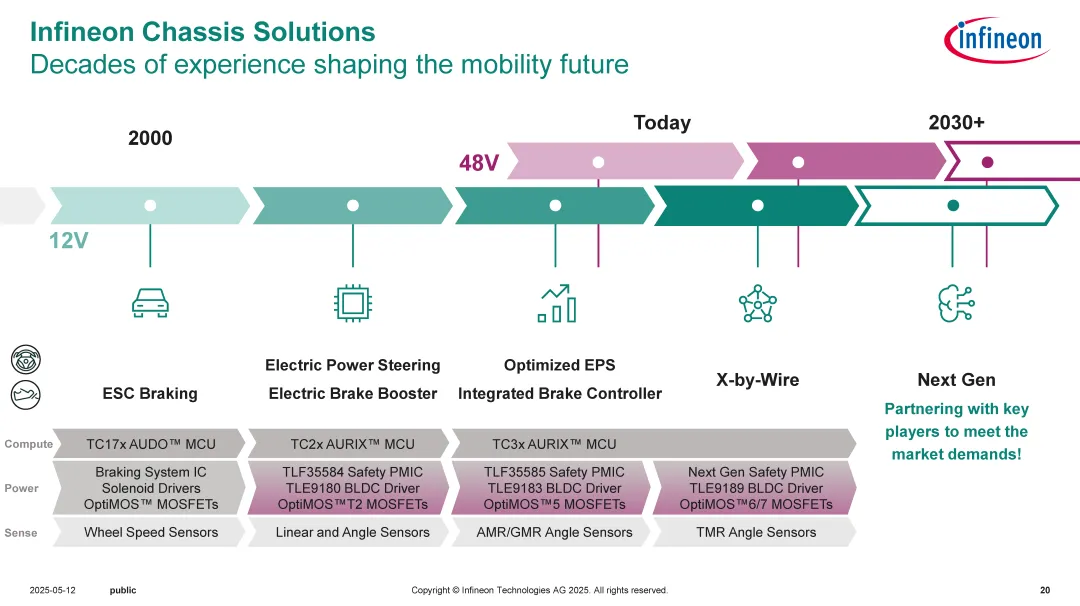 Infineon Chassis Solutions
Decades of experience shaping the mobility future

infineon

2000

Today

2030+

48V

12V

ESC Braking

Electric Power Steering
Electric Brake Booster

Optimized EPS
Integrated Brake Controller

X-by-Wire

Next Gen

Partnering with key players to meet the market demands!

Compute
TC17x AUDO™ MCU
TC2x AURIX™ MCU
TC3x AURIX™ MCU

Power
Braking System IC
Solenoid Drivers
OptiMOS™ MOSFETs

TLF35584 Safety PMIC
TLE9180 BLDC Driver
OptiMOS™T2 MOSFETs

TLF35585 Safety PMIC
TLE9183 BLDC Driver
OptiMOS™5 MOSFETs

Next Gen Safety PMIC
TLE9189 BLDC Driver
OptiMOS™6/7 MOSFETs

Sense
Wheel Speed Sensors
Linear and Angle Sensors
AMR/GMR Angle Sensors
TMR Angle Sensors

2025-05-12 public Copyright © Infineon Technologies AG 2025. All rights reserved. 20